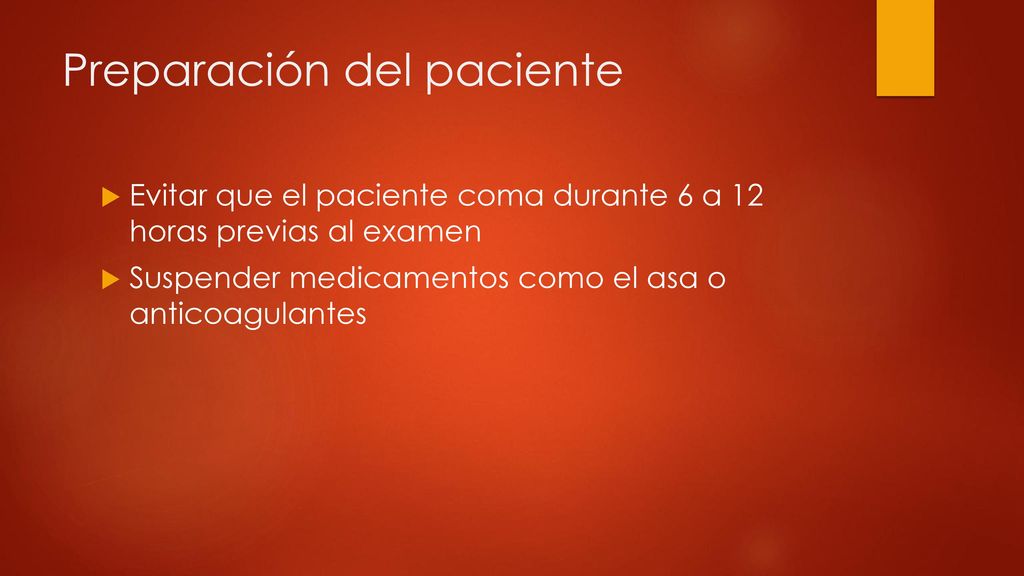 Preparación del paciente

Evitar que el paciente coma durante 6 a 12 horas previas al examen

Suspender medicamentos como el asa o anticoagulantes